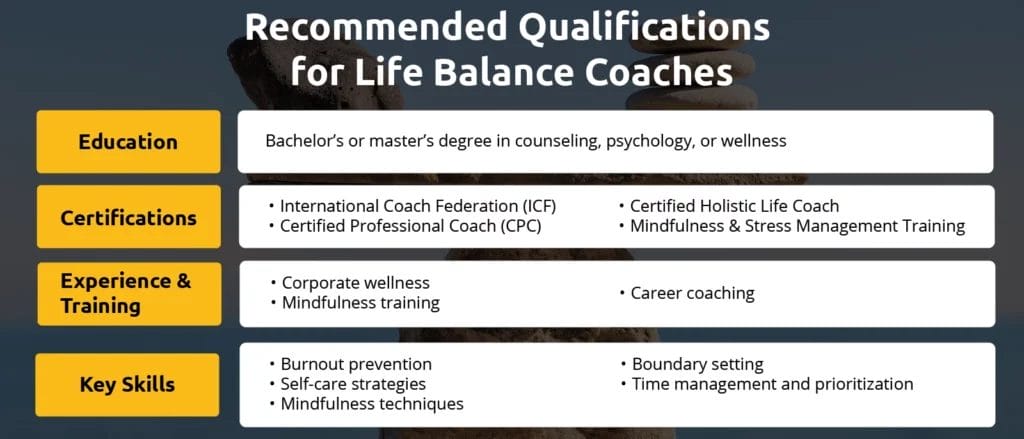 Recommended Qualifications for Life Balance Coaches

Education

Bachelor's or master's degree in counseling, psychology, or wellness

Certifications

• International Coach Federation (ICF)
• Certified Professional Coach (CPC)

• Certified Holistic Life Coach
• Mindfulness & Stress Management Training

Experience & Training

• Corporate wellness
• Mindfulness training

• Career coaching

Key Skills

• Burnout prevention
• Self-care strategies
• Mindfulness techniques

• Boundary setting
• Time management and prioritization